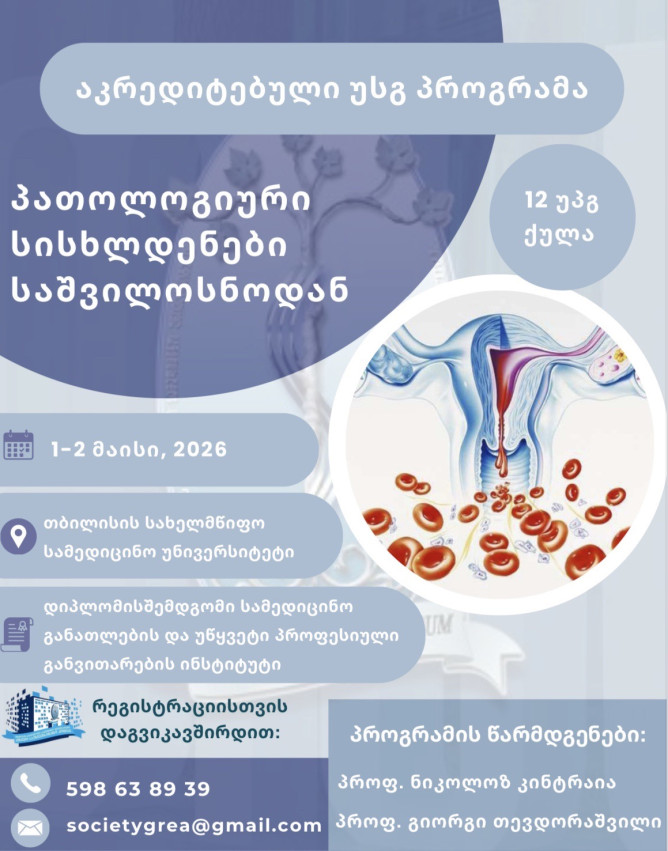 აკრედიტებული უსგ პროგრამა

პათოლოგიური სისხლდენები საშვილოსნოდან

12 უპგ ქულა

1-2 მაისი, 2026

თბილისის სახელმწიფო სამედიცინო უნივერსიტეტი

დიპლომისშემდგომი სამედიცინო განათლების და უწყვეტი პროფესიული განვითარების ინსტიტუტი

რეგისტრაციისთვის დაგვიკავშირდით:

598 63 89 39

societygrea@gmail.com

პროგრამის წარმდგენები:

პროფ. ნიკოლოზ კინტრაია

პროფ. გიორგი თევდორაშვილი